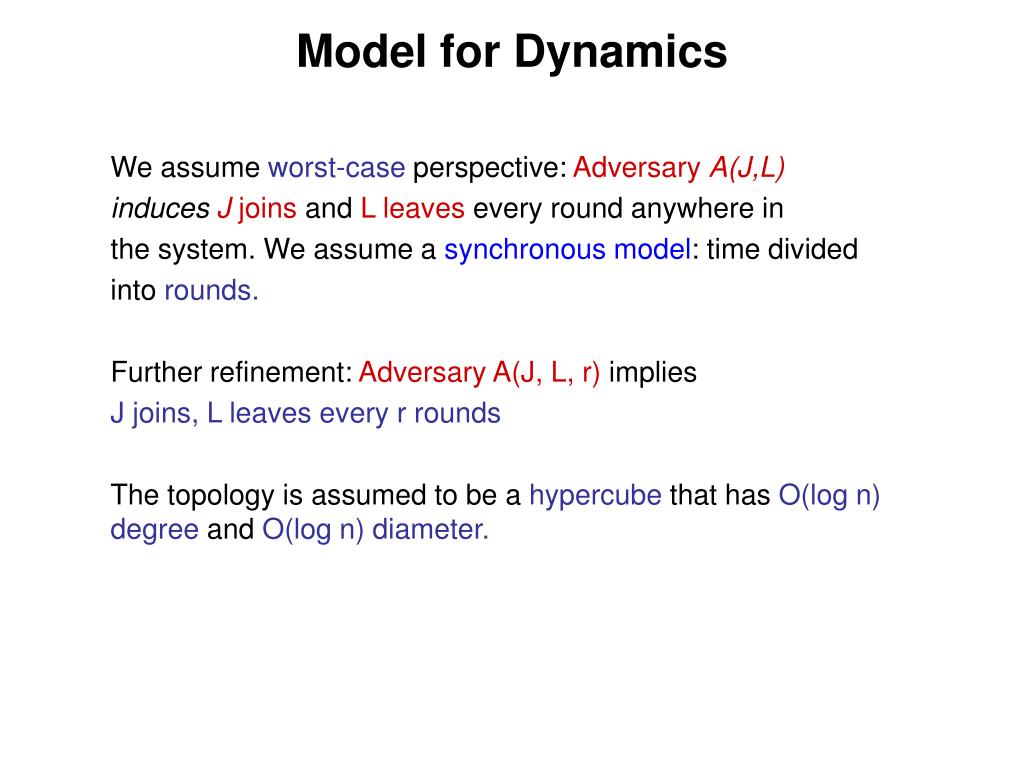 Model for Dynamics

We assume worst-case perspective: Adversary A(J,L) induces J joins and L leaves every round anywhere in the system. We assume a synchronous model: time divided into rounds.

Further refinement: Adversary A(J, L, r) implies J joins, L leaves every r rounds

The topology is assumed to be a hypercube that has O(log n) degree and O(log n) diameter.